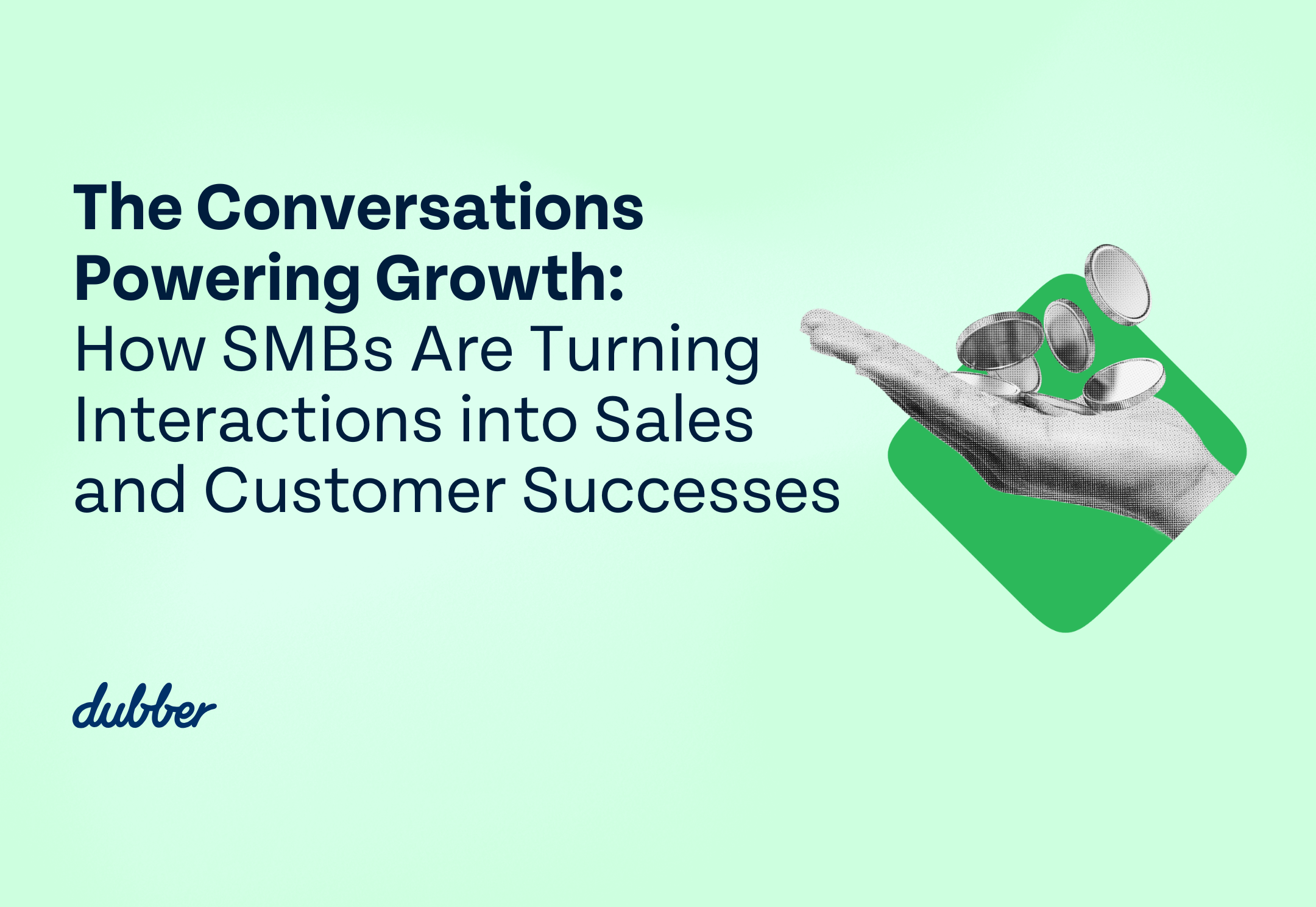 The Conversations Powering Growth:
How SMBs Are Turning Interactions into Sales and Customer Successes

dubber